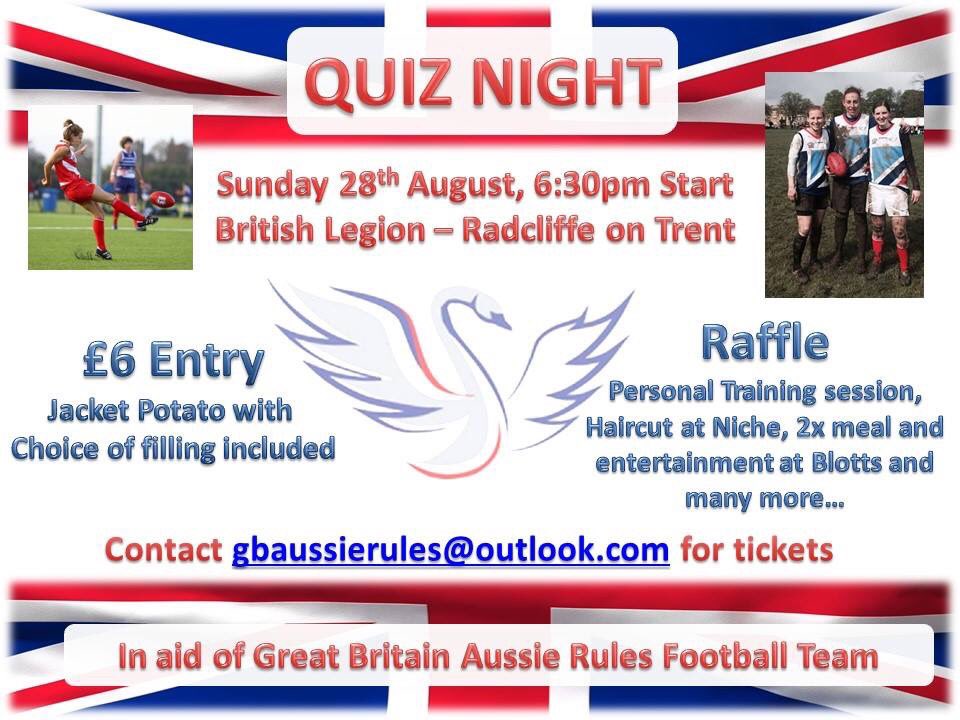 QUIZ NIGHT

Sunday 28$^{th}$ August, 6:30pm Start
British Legion – Radcliffe on Trent

£6 Entry
Jacket Potato with Choice of filling included

Raffle
Personal Training session, Haircut at Niche, 2x meal and entertainment at Blotts and many more…

Contact gbaussierules@outlook.com for tickets

In aid of Great Britain Aussie Rules Football Team